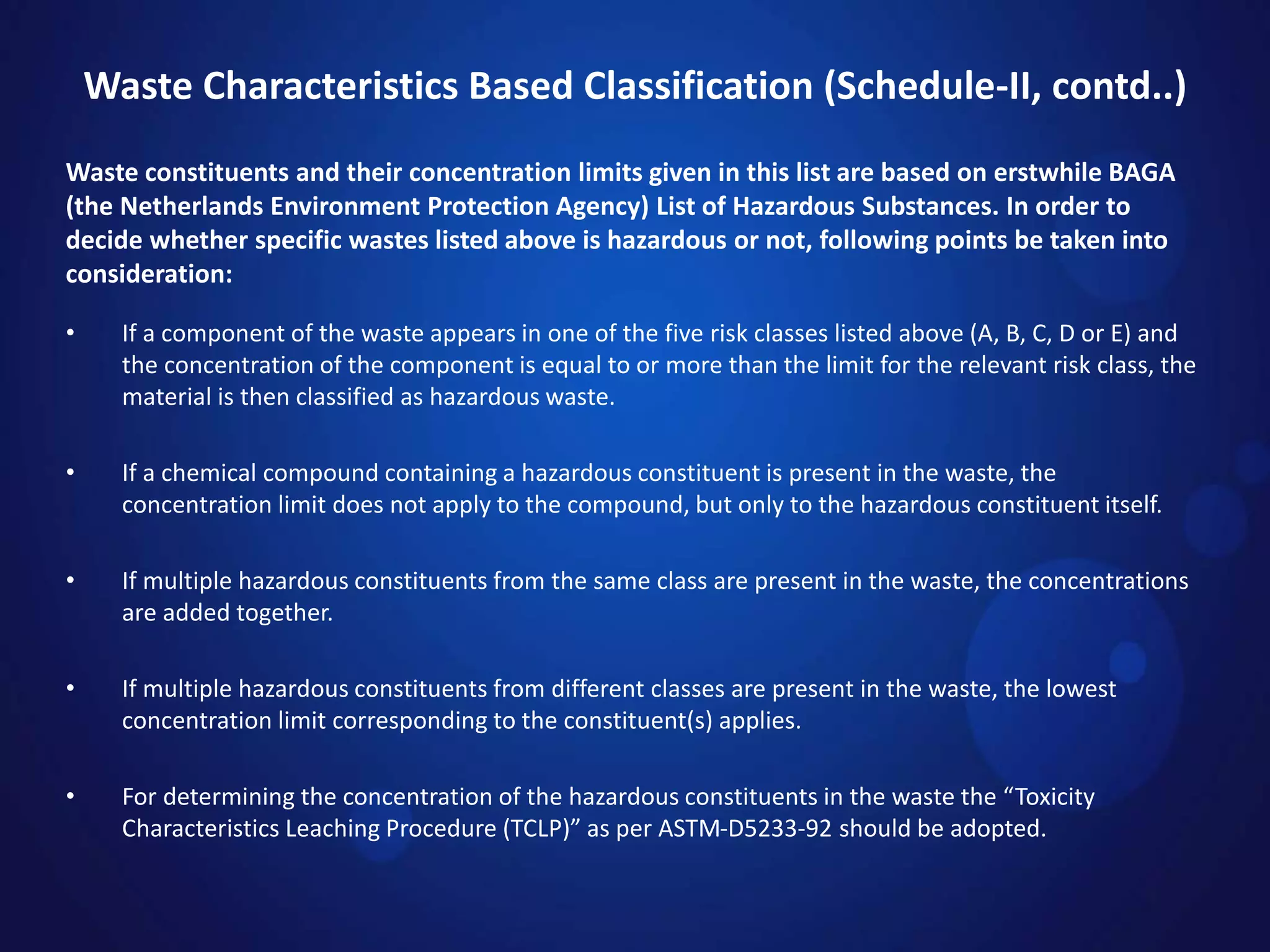 Waste Characteristics Based Classification (Schedule-II, contd..)

Waste constituents and their concentration limits given in this list are based on erstwhile BAGA (the Netherlands Environment Protection Agency) List of Hazardous Substances. In order to decide whether specific wastes listed above is hazardous or not, following points be taken into consideration:

• If a component of the waste appears in one of the five risk classes listed above (A, B, C, D or E) and the concentration of the component is equal to or more than the limit for the relevant risk class, the material is then classified as hazardous waste.

• If a chemical compound containing a hazardous constituent is present in the waste, the concentration limit does not apply to the compound, but only to the hazardous constituent itself.

• If multiple hazardous constituents from the same class are present in the waste, the concentrations are added together.

• If multiple hazardous constituents from different classes are present in the waste, the lowest concentration limit corresponding to the constituent(s) applies.

• For determining the concentration of the hazardous constituents in the waste the “Toxicity Characteristics Leaching Procedure (TCLP)” as per ASTM-D5233-92 should be adopted.